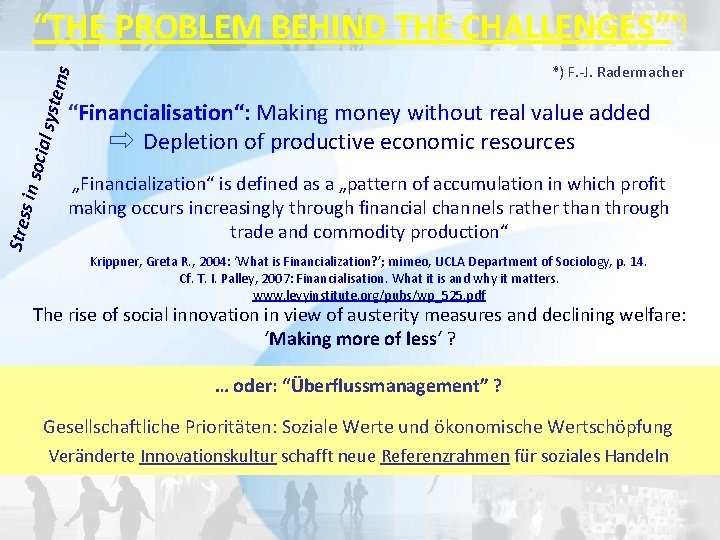 “THE PROBLEM BEHIND THE CHALLENGES”*)

Stress in social systems

*) F.-J. Radermacher

“Financialisation“: Making money without real value added
⇨ Depletion of productive economic resources

„Financialization“ is defined as a „pattern of accumulation in which profit making occurs increasingly through financial channels rather than through trade and commodity production“

Krippner, Greta R., 2004: ‘What is Financialization?’; mimeo, UCLA Department of Sociology, p. 14.
Cf. T. I. Palley, 2007: Financialisation. What it is and why it matters.
www.levyinstitute.org/pubs/wp_525.pdf

The rise of social innovation in view of austerity measures and declining welfare: ‘Making more of less’ ?

… oder: “Überflussmanagement” ?

Gesellschaftliche Prioritäten: Soziale Werte und ökonomische Wertschöpfung

Veränderte Innovationskultur schafft neue Referenzrahmen für soziales Handeln